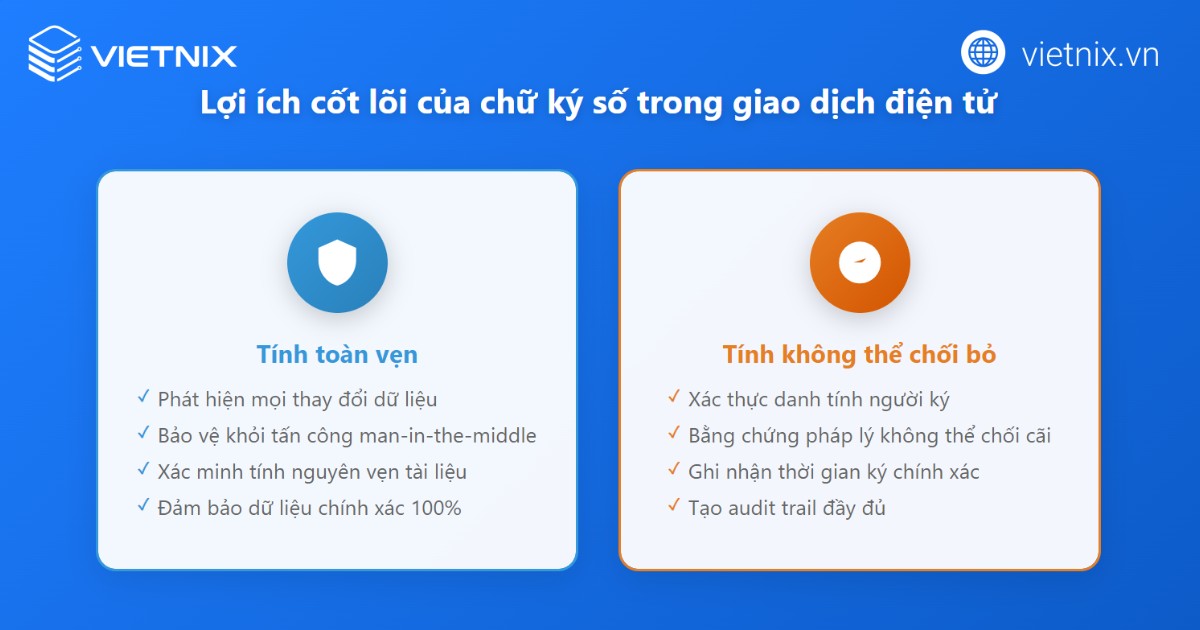 VIETNIX

vietnix.vn

Lợi ích cốt lõi của chữ ký số trong giao dịch điện tử

Tính toàn vẹn

✓ Phát hiện mọi thay đổi dữ liệu
✓ Bảo vệ khỏi tấn công man-in-the-middle
✓ Xác minh tính nguyên vẹn tài liệu
✓ Đảm bảo dữ liệu chính xác 100%

Tính không thể chối bỏ

✓ Xác thực danh tính người ký
✓ Bằng chứng pháp lý không thể chối cãi
✓ Ghi nhận thời gian ký chính xác
✓ Tạo audit trail đầy đủ